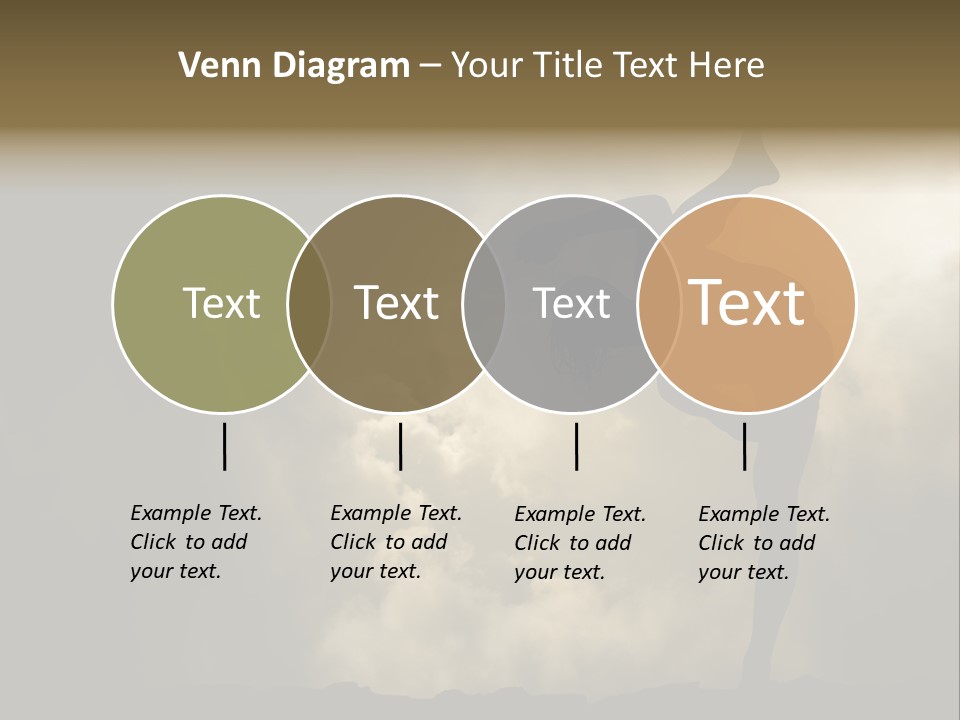 Venn Diagram – Your Title Text Here

Text

Text

Text

Text

Example Text. Click to add your text.

Example Text. Click to add your text.

Example Text. Click to add your text.

Example Text. Click to add your text.